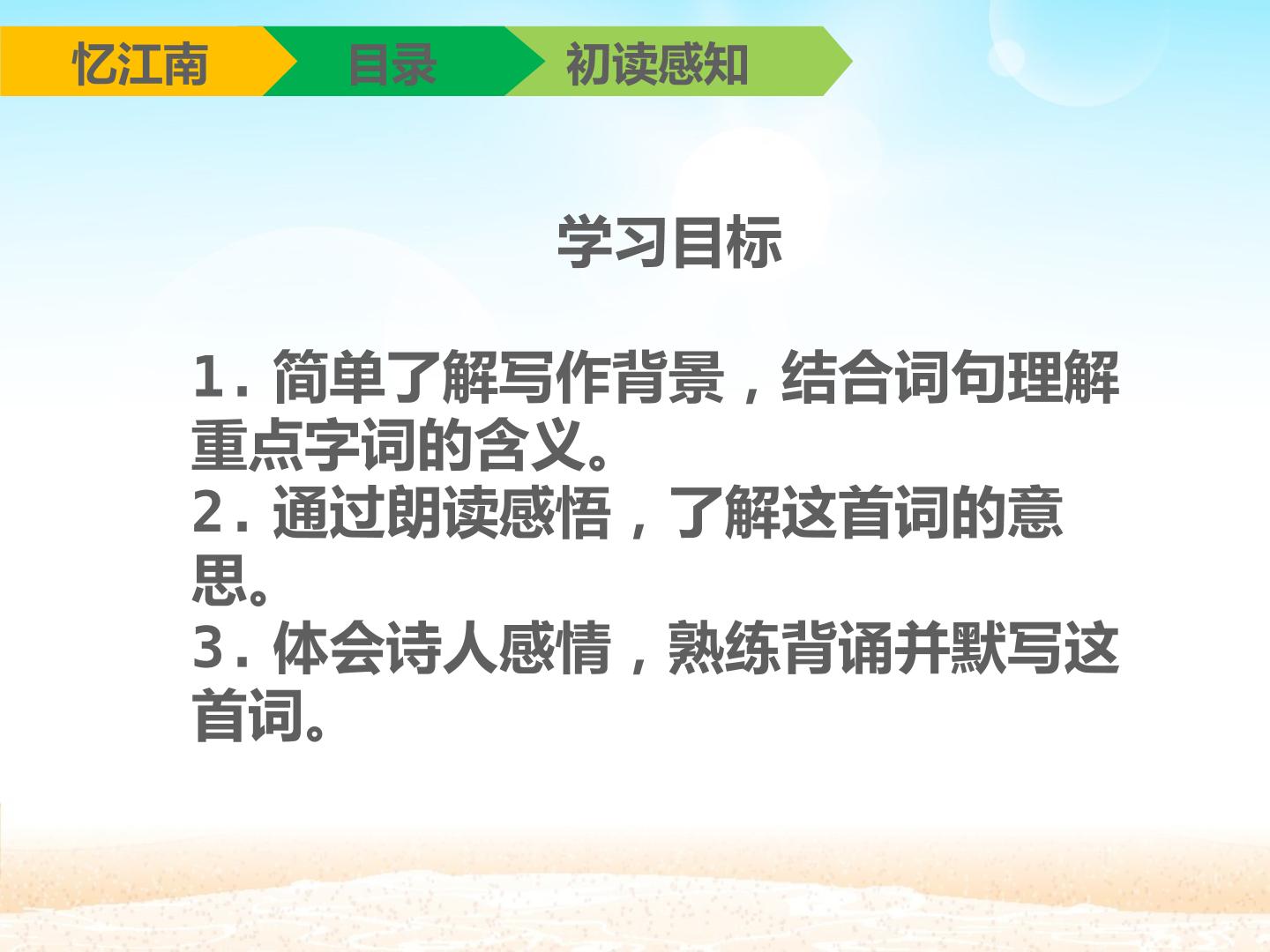 忆江南 目录 初读感知

学习目标

1.简单了解写作背景，结合词句理解重点字词的含义。
2.通过朗读感悟，了解这首词的意思。
3.体会诗人感情，熟练背诵并默写这首词。